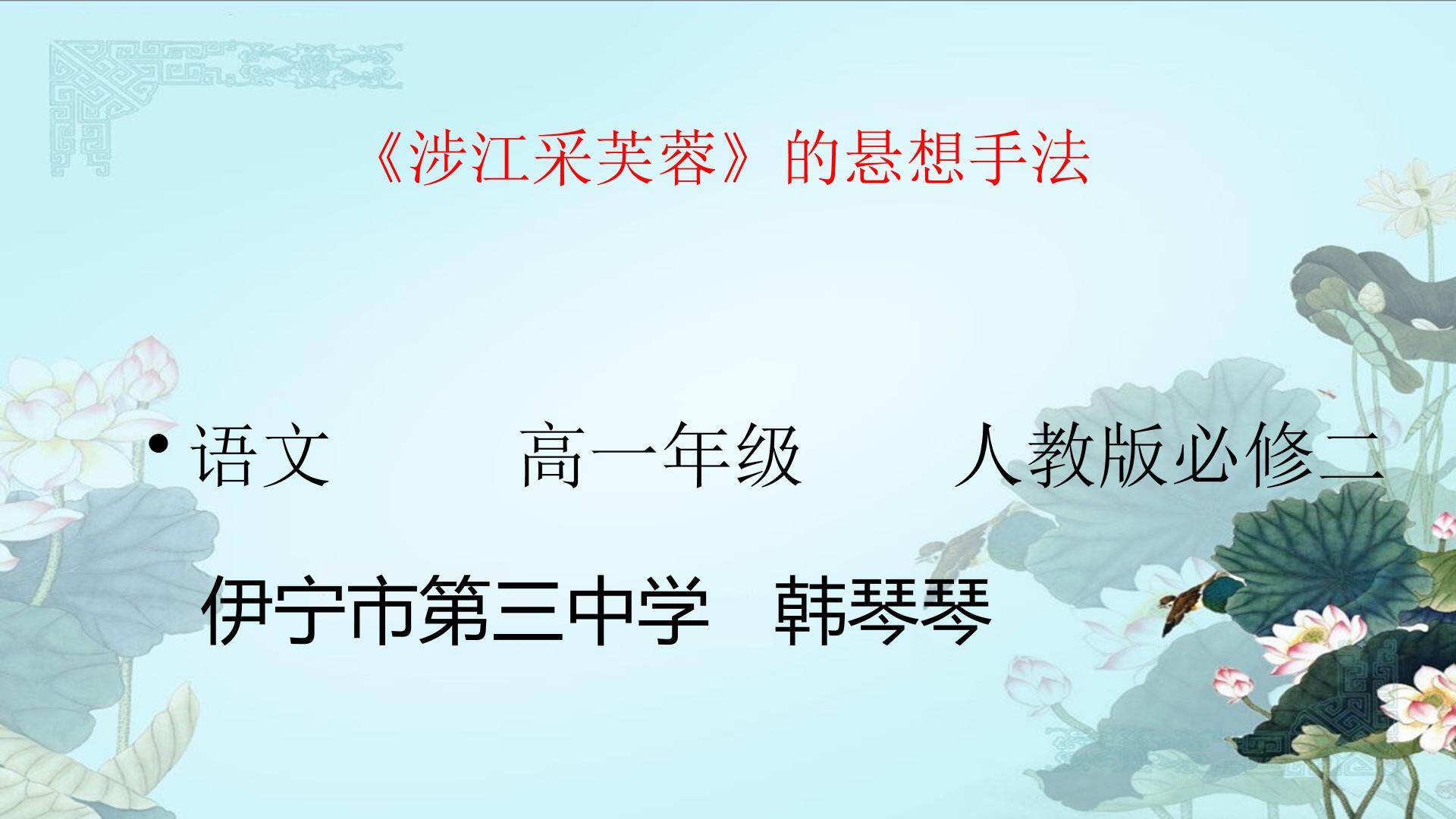 《涉江采芙蓉》的悬想手法

• 语文　　　高一年级　　　人教版必修二

伊宁市第三中学　韩琴琴